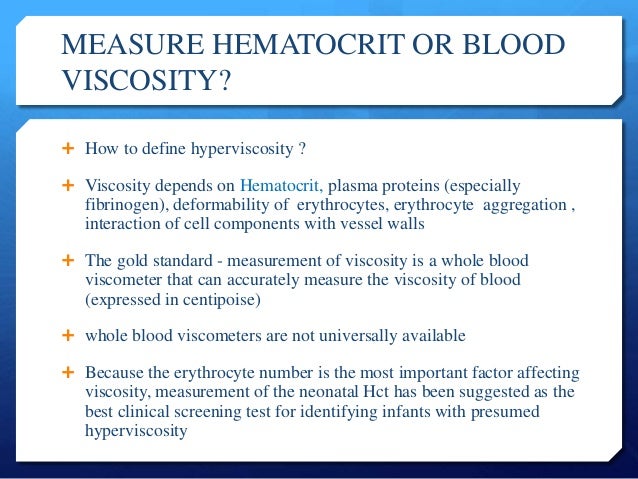 MEASURE HEMATOCRIT OR BLOOD VISCOSITY?

+ How to define hyperviscosity ?

+ Viscosity depends on Hematocrit, plasma proteins (especially fibrinogen), deformability of erythrocytes, erythrocyte aggregation , interaction of cell components with vessel walls

+ The gold standard - measurement of viscosity is a whole blood viscometer that can accurately measure the viscosity of blood (expressed in centipoise)

+ whole blood viscometers are not universally available

+ Because the erythrocyte number is the most important factor affecting viscosity, measurement of the neonatal Hct has been suggested as the best clinical screening test for identifying infants with presumed hyperviscosity